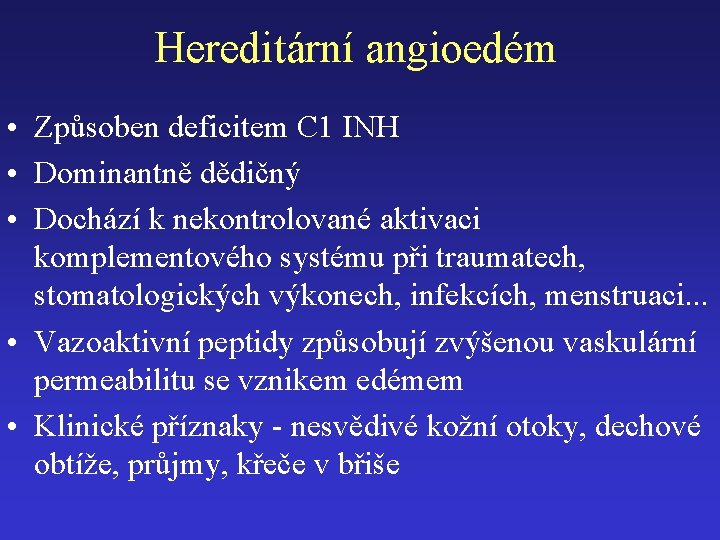 Hereditární angioedém

• Způsoben deficitem C1 INH
• Dominantně dědičný
• Dochází k nekontrolované aktivaci komplementového systému při traumatech, stomatologických výkonech, infekcích, menstruaci...
• Vazoaktivní peptidy způsobují zvýšenou vaskulární permeabilitu se vznikem edémem
• Klinické příznaky - nesvědivé kožní otoky, dechové obtíže, průjmy, křeče v břiše